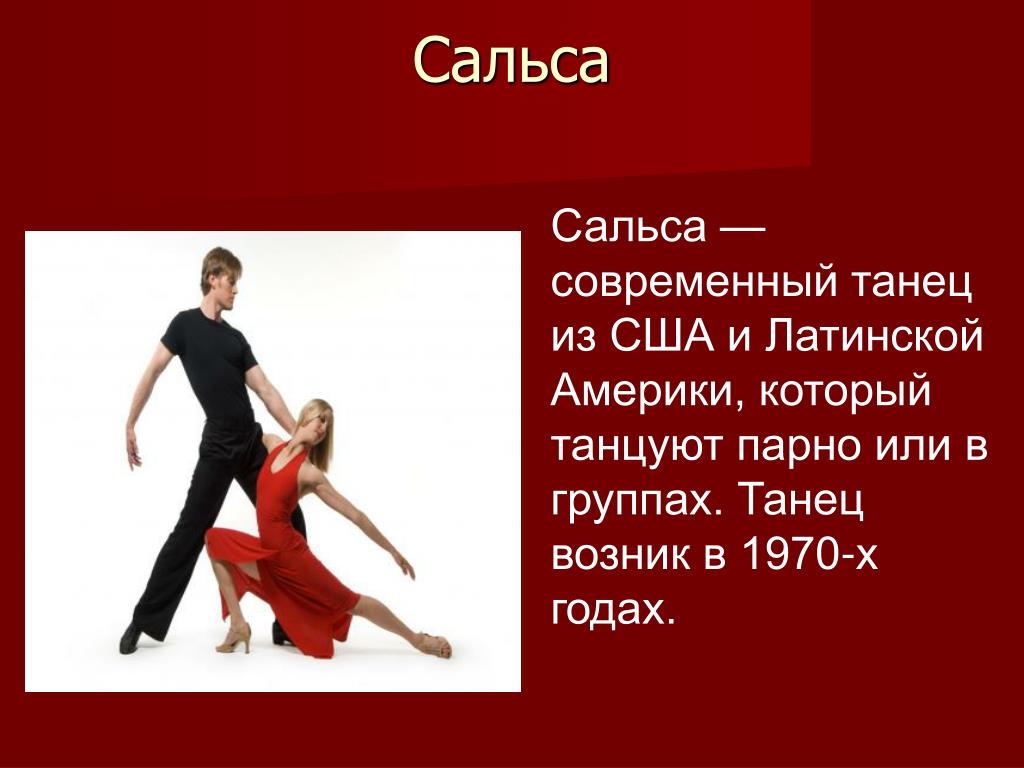 Сальса

Сальса — современный танец из США и Латинской Америки, который танцуют парно или в группах. Танец возник в 1970-х годах.